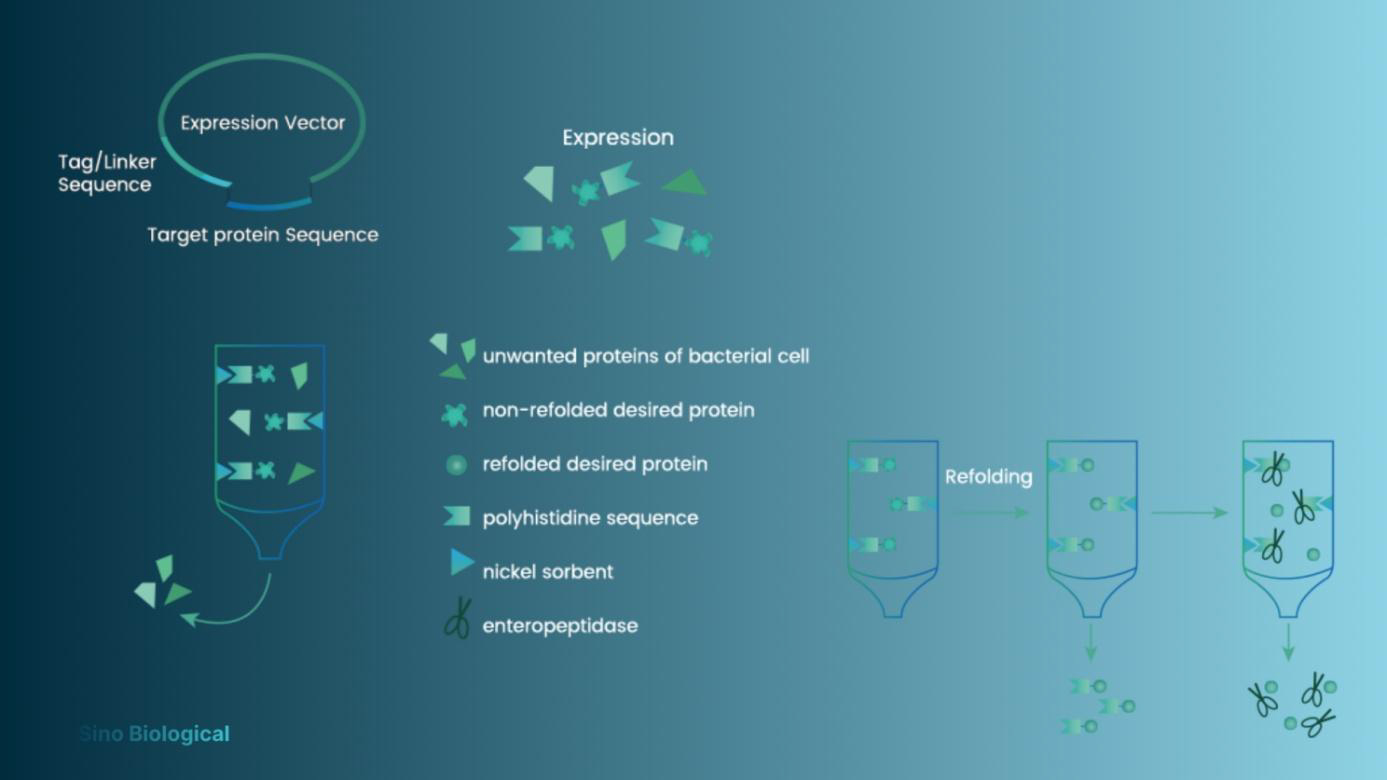 Expression Vector
Tag/Linker Sequence
Target protein Sequence

Expression

unwanted proteins of bacterial cell
non-refolded desired protein
refolded desired protein
polyhistidine sequence
nickel sorbent
enteropeptidase

Refolding

Sino Biological